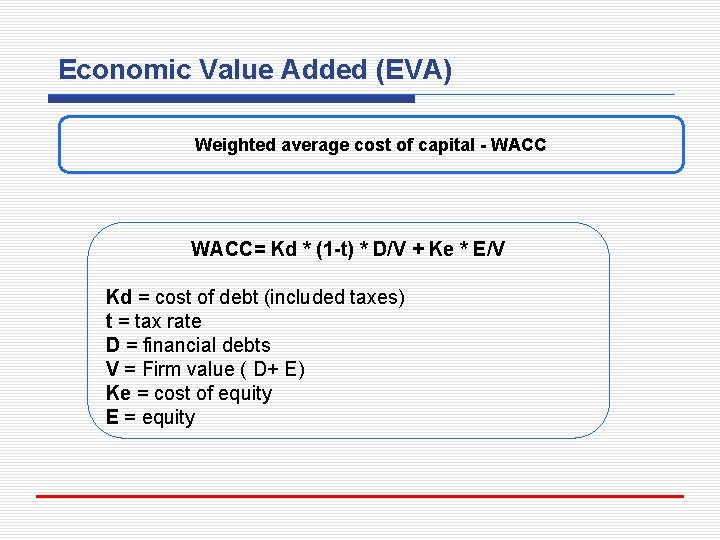 Economic Value Added (EVA)

Weighted average cost of capital - WACC

WACC= Kd * (1-t) * D/V + Ke * E/V

Kd = cost of debt (included taxes)
t = tax rate
D = financial debts
V = Firm value ( D+ E)
Ke = cost of equity
E = equity